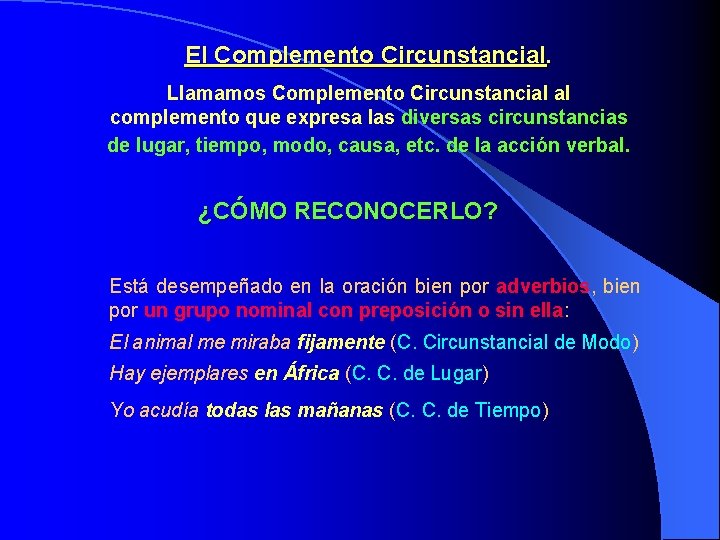 El Complemento Circunstancial.

Llamamos Complemento Circunstancial al complemento que expresa las diversas circunstancias de lugar, tiempo, modo, causa, etc. de la acción verbal.

¿CÓMO RECONOCERLO?

Está desempeñado en la oración bien por adverbios, bien por un grupo nominal con preposición o sin ella:

El animal me miraba fijamente (C. Circunstancial de Modo)

Hay ejemplares en África (C. C. de Lugar)

Yo acudía todas las mañanas (C. C. de Tiempo)